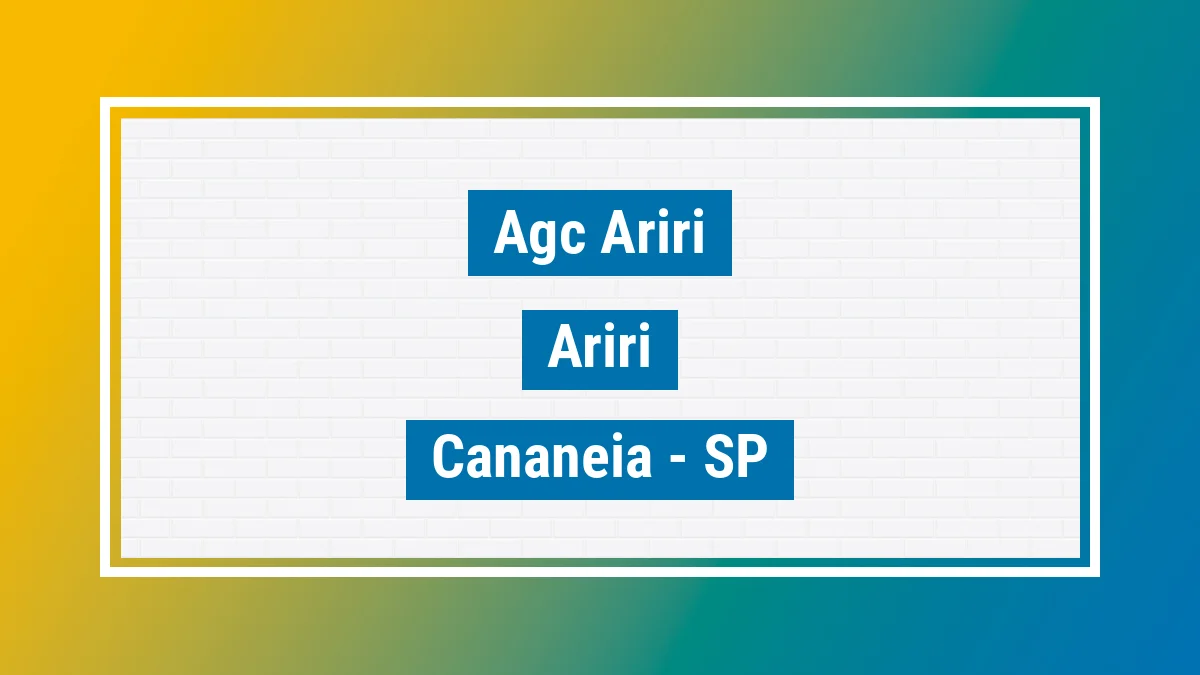 Agc Ariri

Ariri

Cananeia - SP